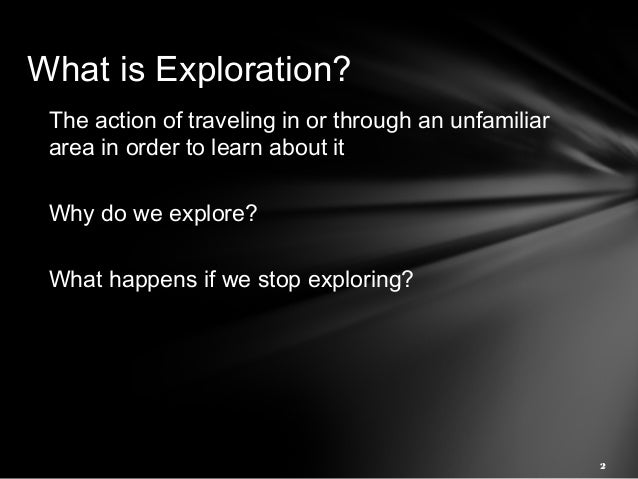 What is Exploration?

The action of traveling in or through an unfamiliar area in order to learn about it

Why do we explore?

What happens if we stop exploring?

2